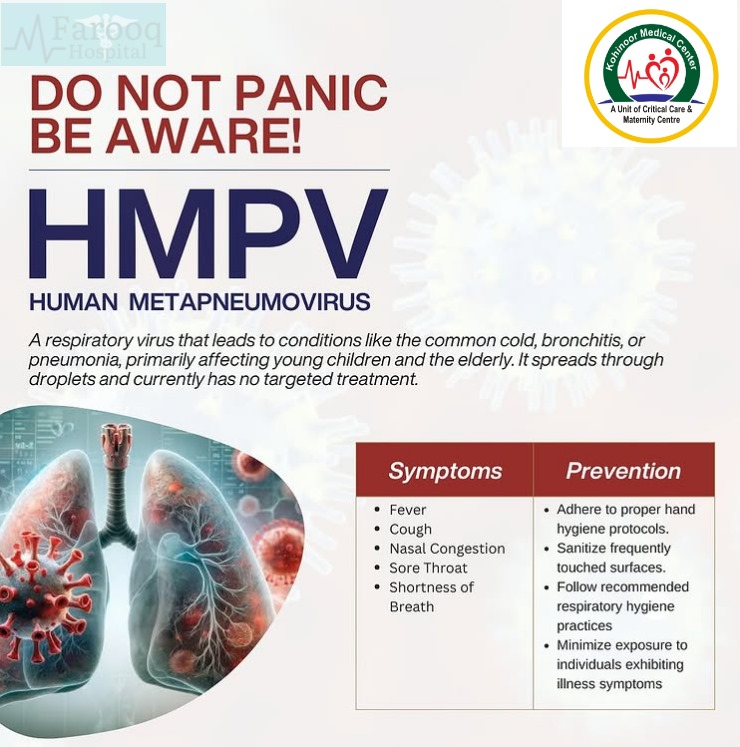 Farooq Hospital

Kohinoor Medical Center
A Unit of Critical Care & Maternity Centre

DO NOT PANIC
BE AWARE!

HMPV

HUMAN METAPNEUMOVIRUS

A respiratory virus that leads to conditions like the common cold, bronchitis, or pneumonia, primarily affecting young children and the elderly. It spreads through droplets and currently has no targeted treatment.

| Symptoms | Prevention |
|---|---|
| • Fever<br>• Cough<br>• Nasal Congestion<br>• Sore Throat<br>• Shortness of Breath | • Adhere to proper hand hygiene protocols.<br>• Sanitize frequently touched surfaces.<br>• Follow recommended respiratory hygiene practices<br>• Minimize exposure to individuals exhibiting illness symptoms |